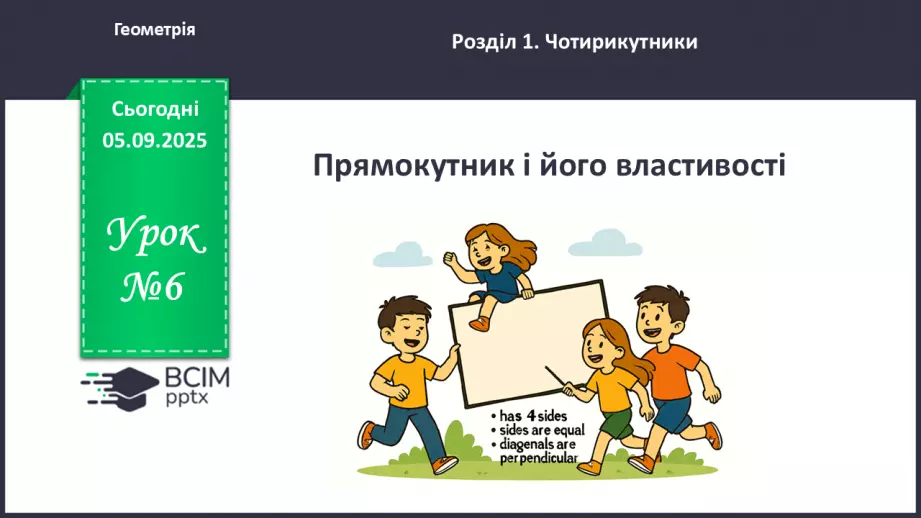 Геометрія

Розділ 1. Чотирикутники

Сьогодні
05.09.2025

Урок
№6

ВСІМ
pptx

Прямокутник і його властивості

• has 4 sides
• sides are equal
• diagenals are perpendicular